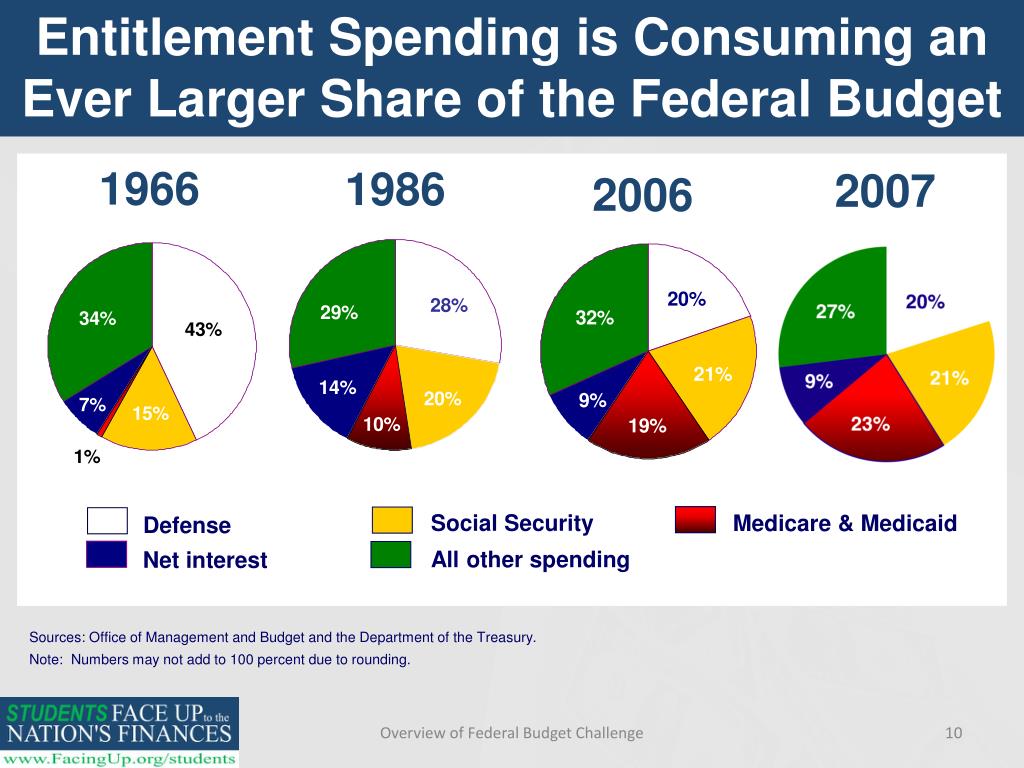 Entitlement Spending is Consuming an Ever Larger Share of the Federal Budget

1966

34%
43%
7%
15%
1%

1986

29%
28%
14%
20%
10%

2006

32%
20%
21%
9%
19%

2007

27%
20%
9%
21%
23%

Defense
Net interest
Social Security
All other spending
Medicare & Medicaid

Sources: Office of Management and Budget and the Department of the Treasury.
Note: Numbers may not add to 100 percent due to rounding.

STUDENTS FACE UP to the NATION'S FINANCES
www.FacingUp.org/students

Overview of Federal Budget Challenge

10